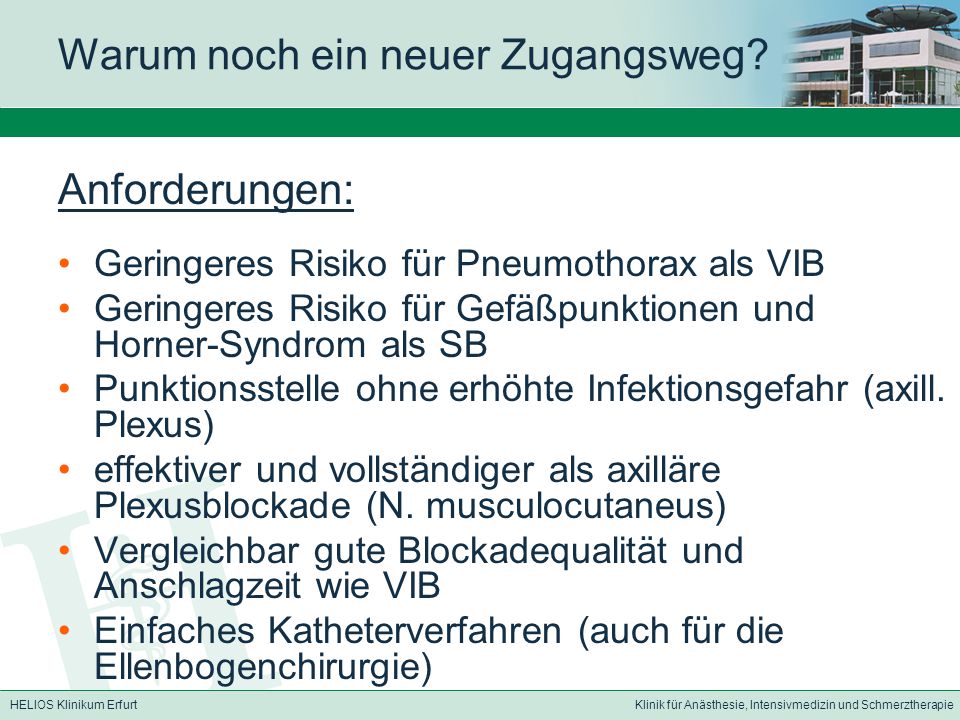 Warum noch ein neuer Zugangsweg?

Anforderungen:

• Geringeres Risiko für Pneumothorax als VIB
• Geringeres Risiko für Gefäßpunktionen und Horner-Syndrom als SB
• Punktionsstelle ohne erhöhte Infektionsgefahr (axill. Plexus)
• effektiver und vollständiger als axilläre Plexusblockade (N. musculocutaneus)
• Vergleichbar gute Blockadequalität und Anschlagzeit wie VIB
• Einfaches Katheterverfahren (auch für die Ellenbogenchirurgie)

HELIOS Klinikum Erfurt

Klinik für Anästhesie, Intensivmedizin und Schmerztherapie